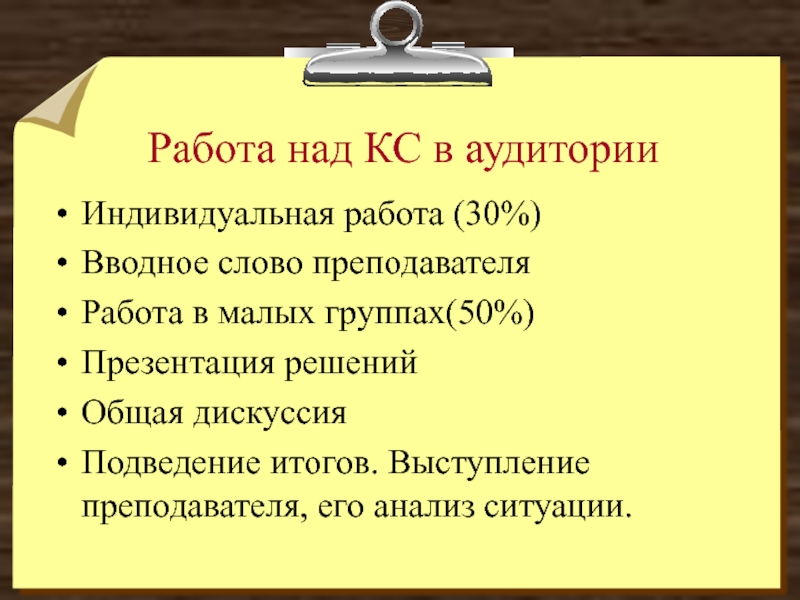 Работа над КС в аудитории

• Индивидуальная работа (30%)
• Вводное слово преподавателя
• Работа в малых группах(50%)
• Презентация решений
• Общая дискуссия
• Подведение итогов. Выступление преподавателя, его анализ ситуации.